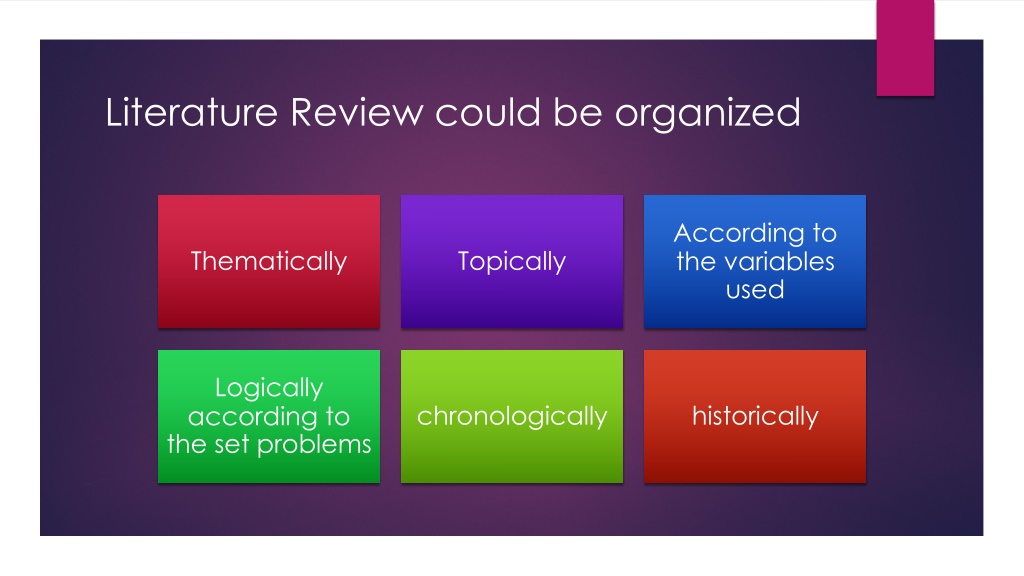 Literature Review could be organized

Thematically

Topically

According to the variables used

Logically according to the set problems

chronologically

historically